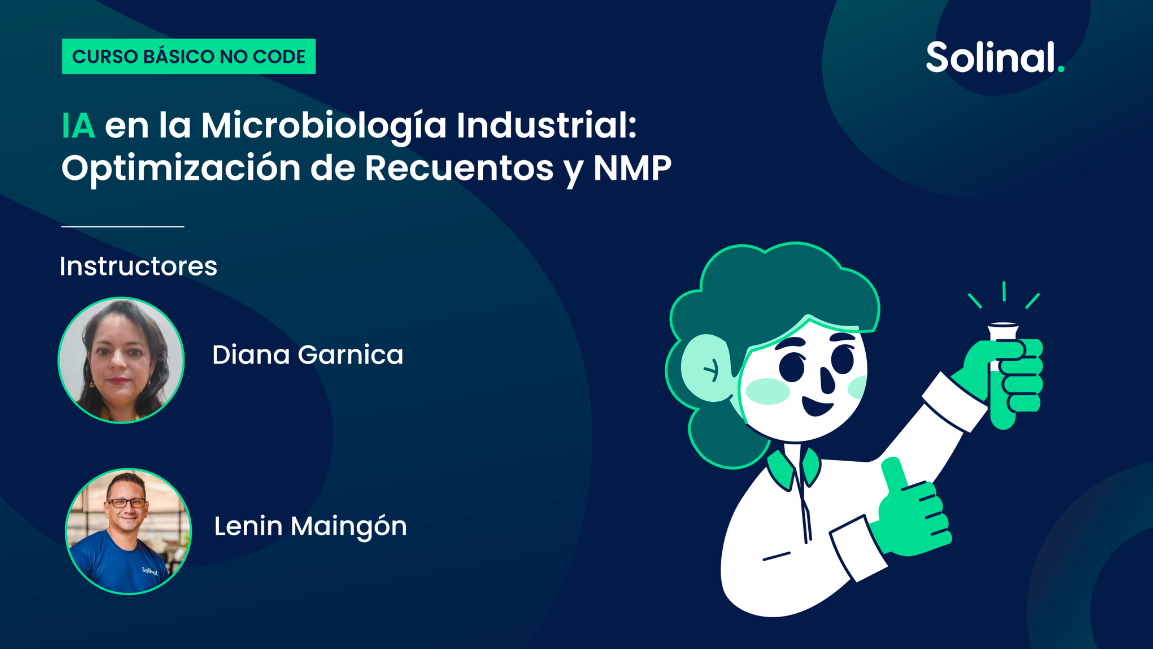 CURSO BÁSICO NO CODE

Solinal.

IA en la Microbiología Industrial: Optimización de Recuentos y NMP

Instructores

Diana Garnica

Lenin Maingón

Solinal